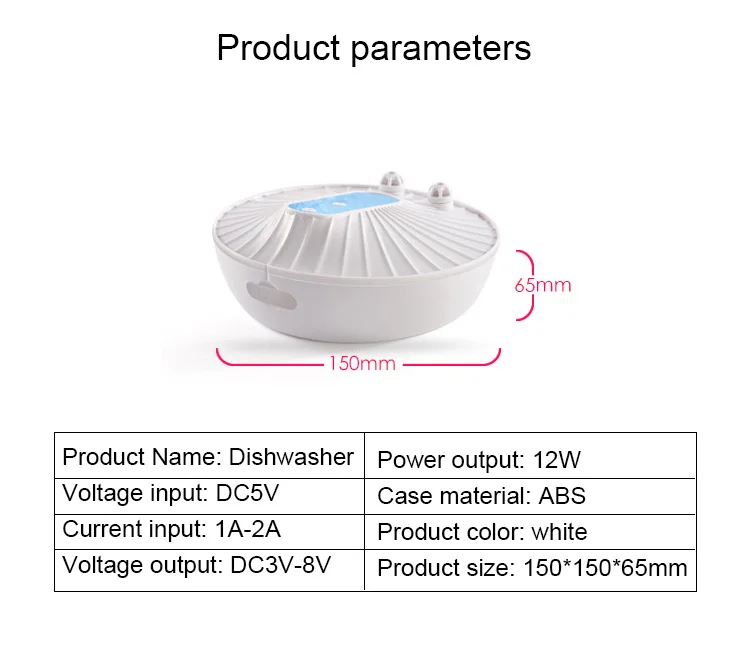 Product parameters

65mm

150mm

| Product Name: Dishwasher | Power output: 12W |
|---|---|
| Voltage input: DC5V | Case material: ABS |
| Current input: 1A-2A | Product color: white |
| Voltage output: DC3V-8V | Product size: 150*150*65mm |